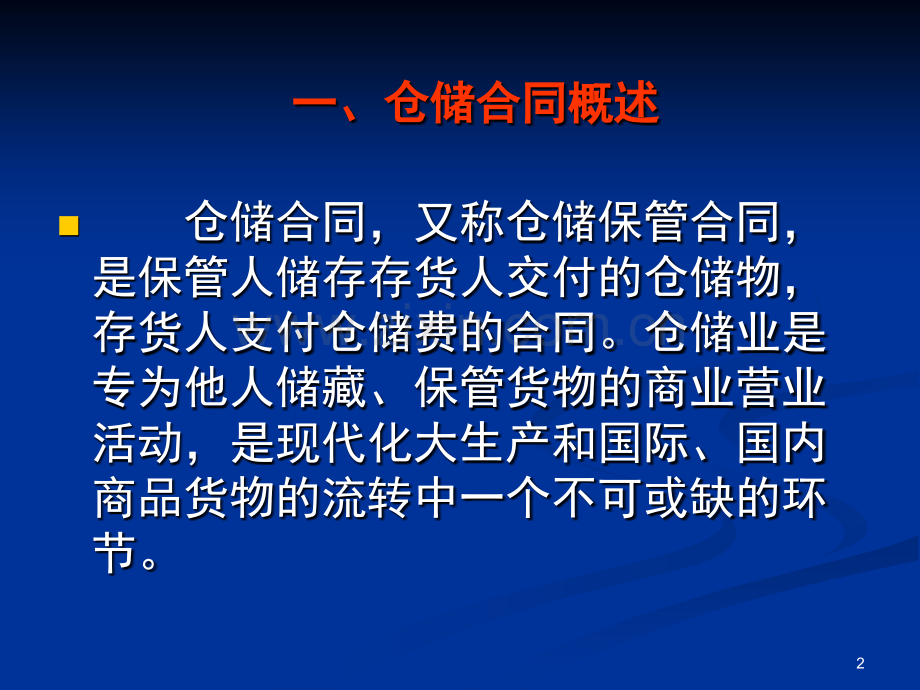 一、仓储合同概述

仓储合同，又称仓储保管合同，是保管人储存存货人交付的仓储物，存货人支付仓储费的合同。仓储业是专为他人储藏、保管货物的商业营业活动，是现代化大生产和国际、国内商品货物的流转中一个不可或缺的环节。

2